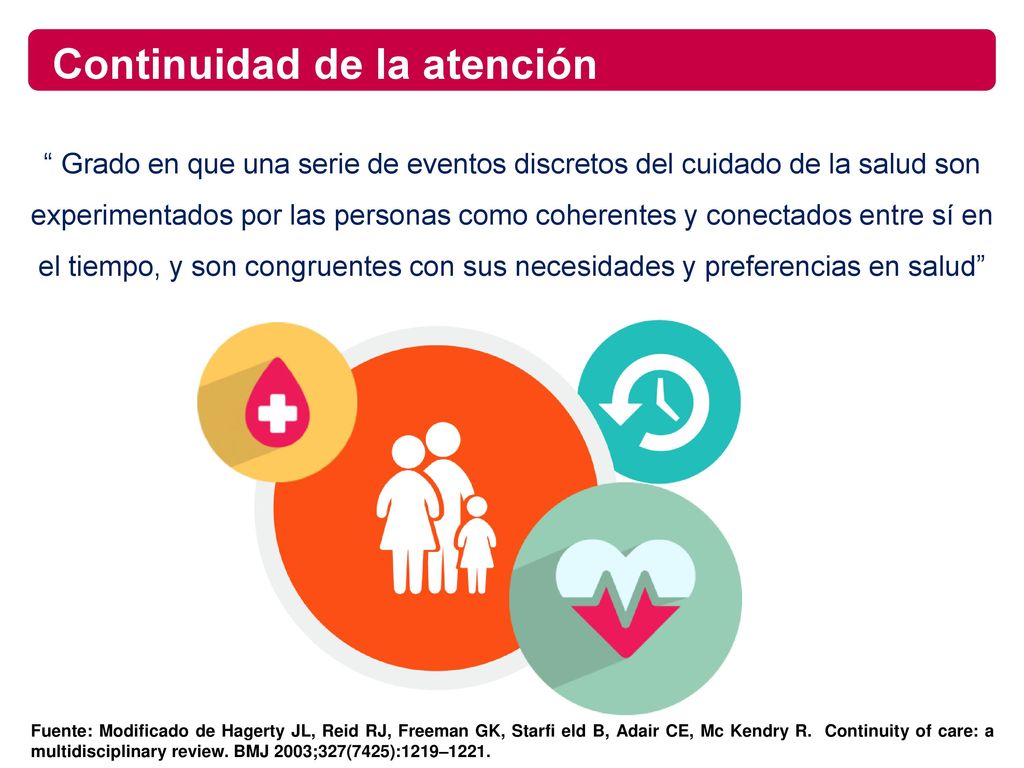 Continuidad de la atención

“ Grado en que una serie de eventos discretos del cuidado de la salud son experimentados por las personas como coherentes y conectados entre sí en el tiempo, y son congruentes con sus necesidades y preferencias en salud”

Fuente: Modificado de Hagerty JL, Reid RJ, Freeman GK, Starfi eld B, Adair CE, Mc Kendry R. Continuity of care: a multidisciplinary review. BMJ 2003;327(7425):1219–1221.